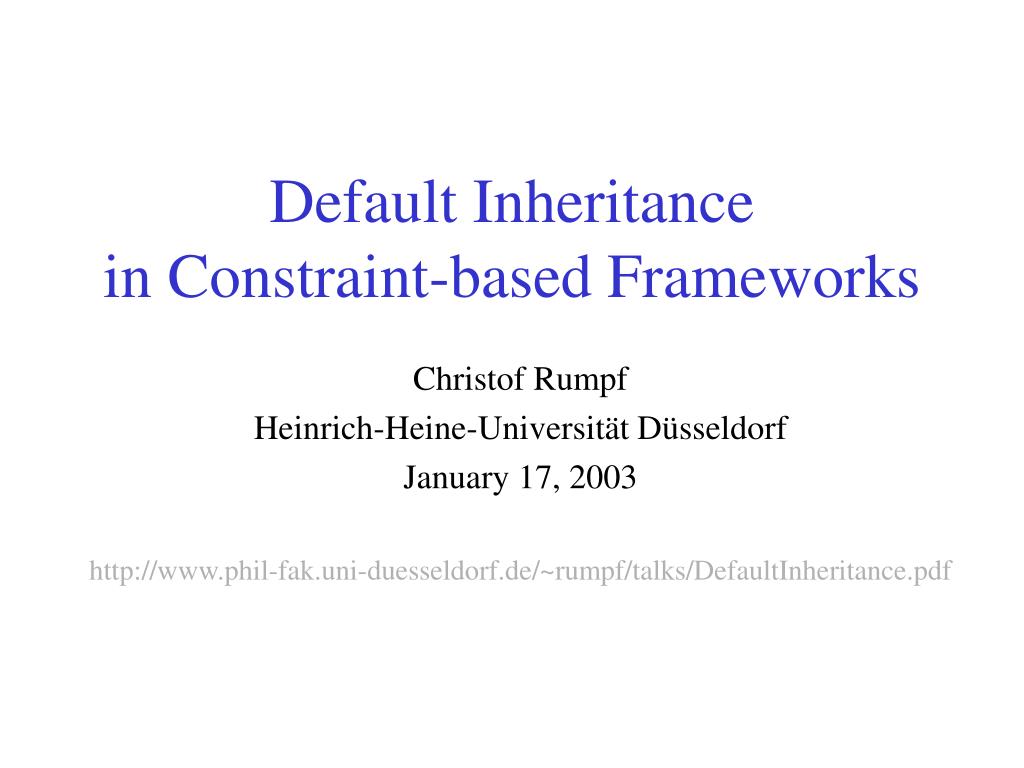 Default Inheritance
in Constraint-based Frameworks

Christof Rumpf
Heinrich-Heine-Universität Düsseldorf
January 17, 2003

http://www.phil-fak.uni-duesseldorf.de/~rumpf/talks/DefaultInheritance.pdf